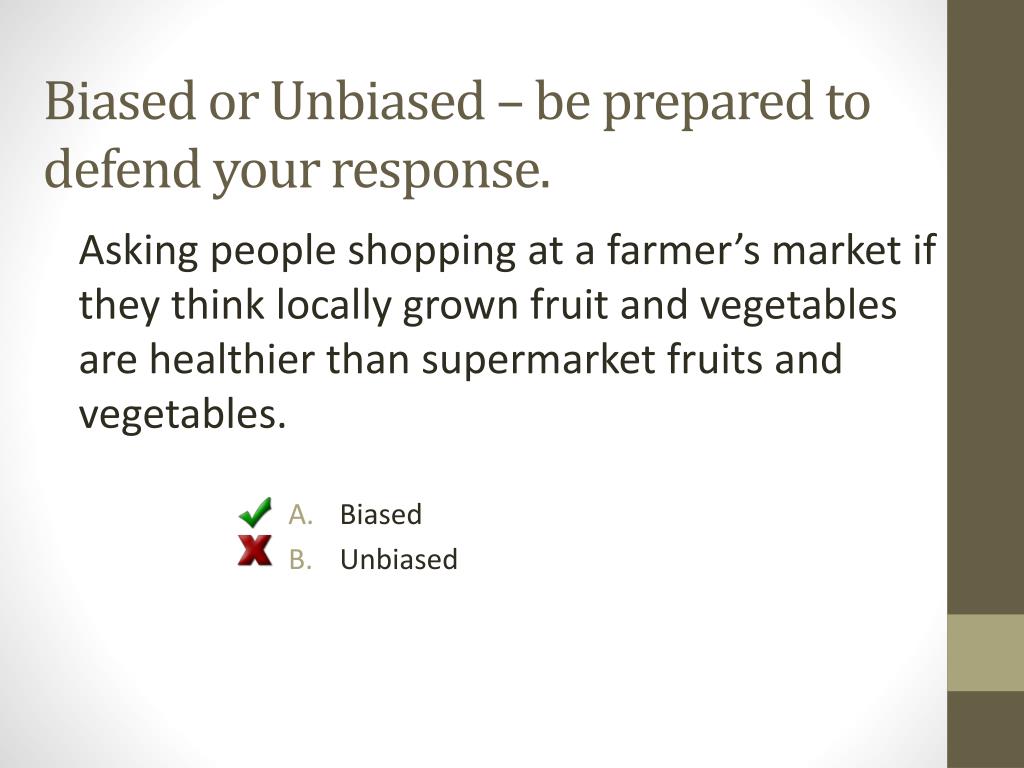 Biased or Unbiased – be prepared to defend your response.

Asking people shopping at a farmer’s market if they think locally grown fruit and vegetables are healthier than supermarket fruits and vegetables.

A. Biased
B. Unbiased